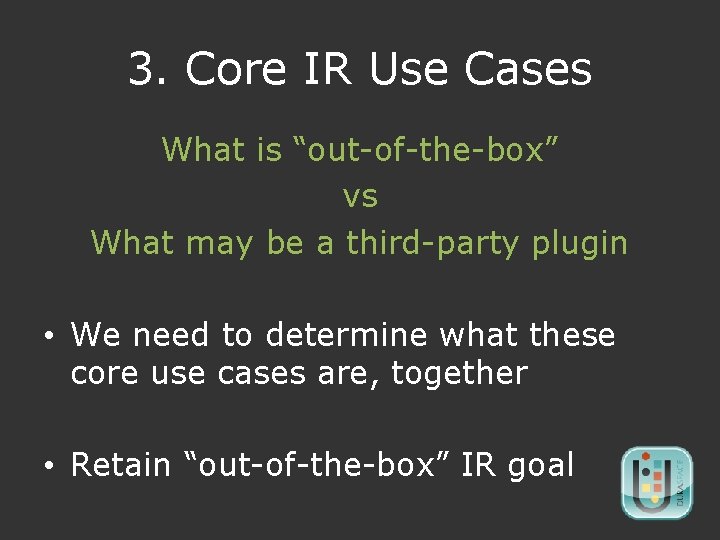 3. Core IR Use Cases

What is “out-of-the-box”
vs
What may be a third-party plugin

• We need to determine what these core use cases are, together

• Retain “out-of-the-box” IR goal

DURASPACE